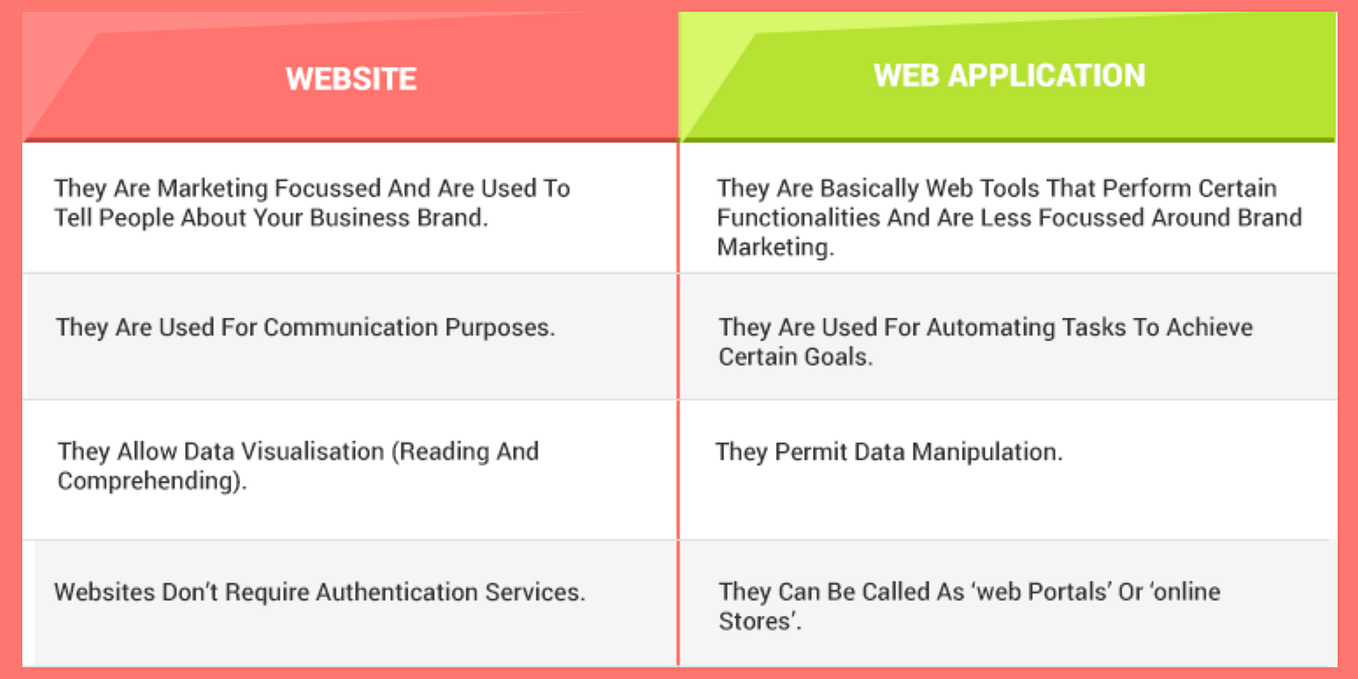 | WEBSITE | WEB APPLICATION |
|---|---|
| They Are Marketing Focussed And Are Used To Tell People About Your Business Brand. | They Are Basically Web Tools That Perform Certain Functionalities And Are Less Focussed Around Brand Marketing. |
| They Are Used For Communication Purposes. | They Are Used For Automating Tasks To Achieve Certain Goals. |
| They Allow Data Visualisation (Reading And Comprehending). | They Permit Data Manipulation. |
| Websites Don’t Require Authentication Services. | They Can Be Called As ‘web Portals’ Or ‘online Stores’. |